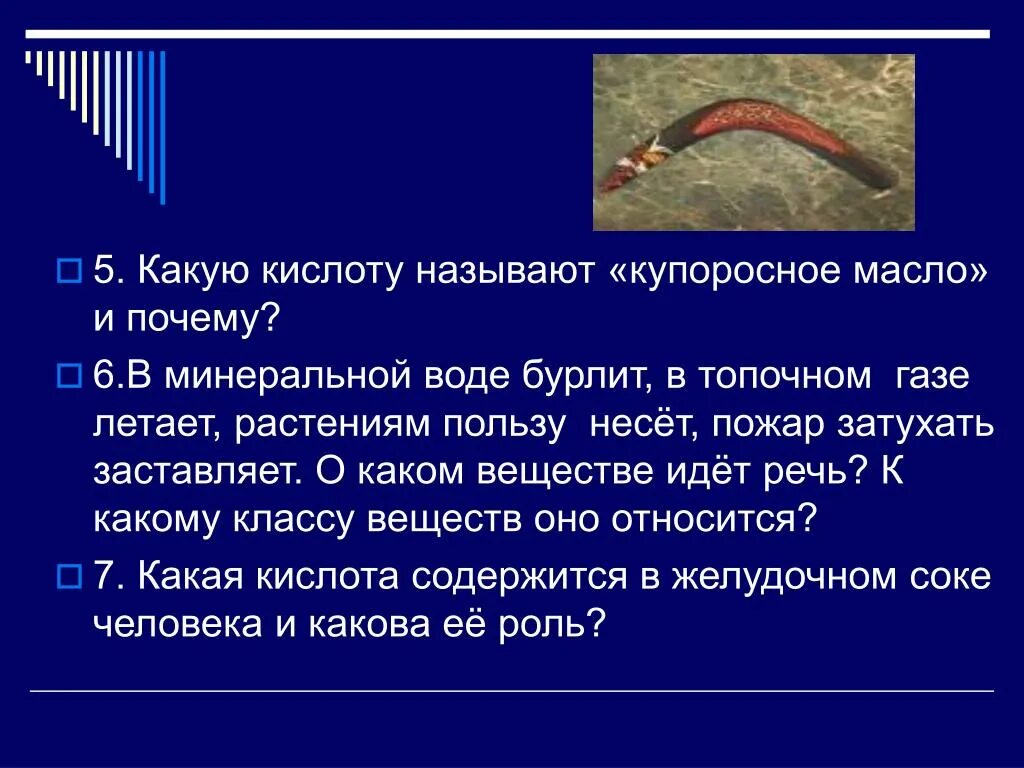 5. Какую кислоту называют «купоросное масло» и почему?

6.В минеральной воде бурлит, в топочном газе летает, растениям пользу несёт, пожар затухать заставляет. О каком веществе идёт речь? К какому классу веществ оно относится?

7. Какая кислота содержится в желудочном соке человека и какова её роль?